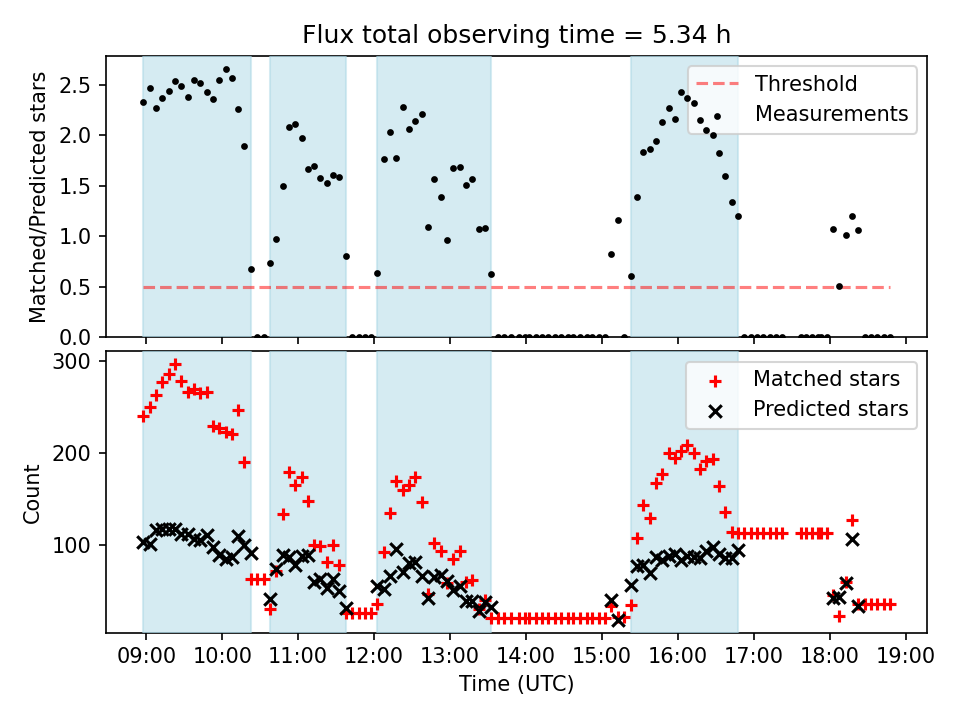 Flux total observing time = 5.34 h

Matched/Predicted stars

2.5
2.0
1.5
1.0
0.5
0.0

Threshold
Measurements

Count

300
200
100

Matched stars
Predicted stars

09:00
10:00
11:00
12:00
13:00
14:00
15:00
16:00
17:00
18:00
19:00

Time (UTC)